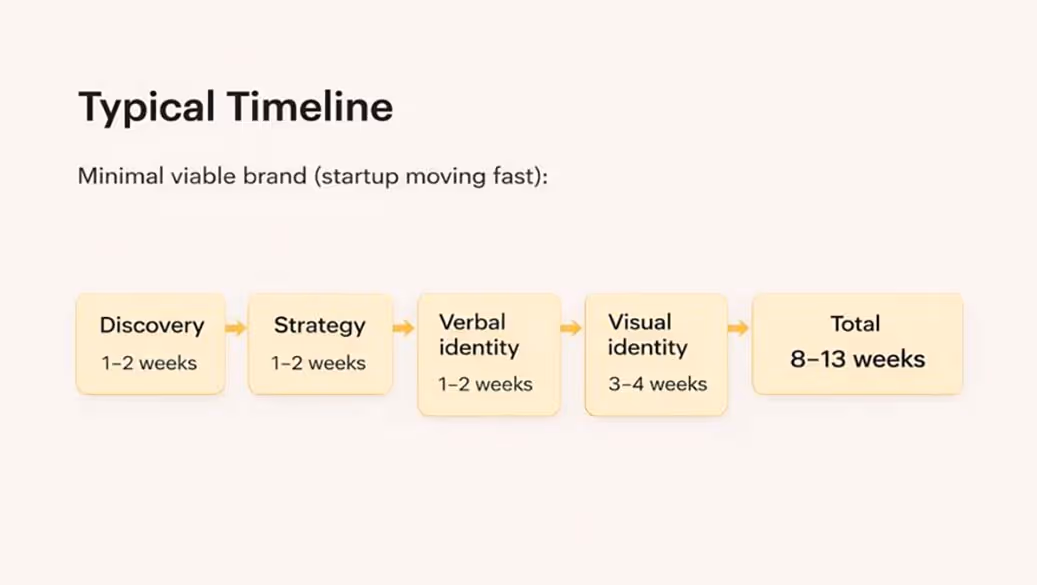 Typical Timeline

Minimal viable brand (startup moving fast):

Discovery
1–2 weeks

Strategy
1–2 weeks

Verbal identity
1–2 weeks

Visual identity
3–4 weeks

Total
8–13 weeks